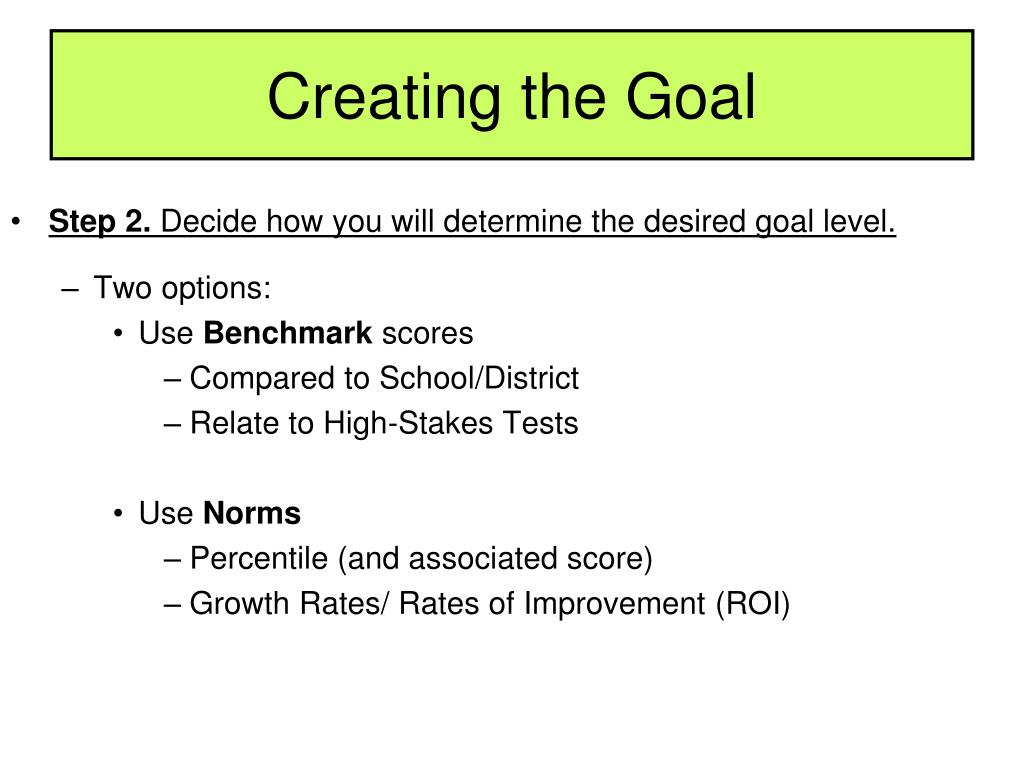 Creating the Goal

• Step 2. Decide how you will determine the desired goal level.

– Two options:
• Use Benchmark scores
– Compared to School/District
– Relate to High-Stakes Tests

• Use Norms
– Percentile (and associated score)
– Growth Rates/ Rates of Improvement (ROI)